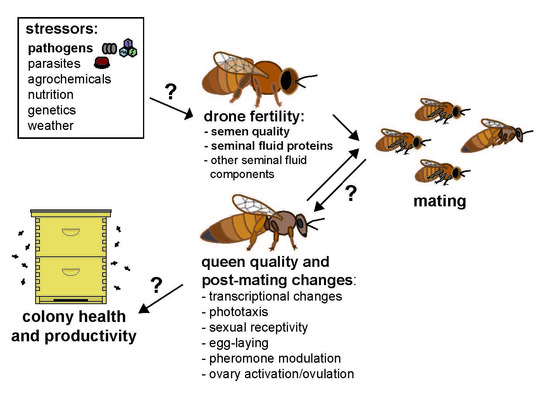 stressors:
pathogens
parasites
agrochemicals
nutrition
genetics
weather

?

drone fertility:
- semen quality
- seminal fluid proteins
- other seminal fluid components

?

mating

queen quality and post-mating changes:
- transcriptional changes
- phototaxis
- sexual receptivity
- egg-laying
- pheromone modulation
- ovary activation/ovulation

?

colony health and productivity